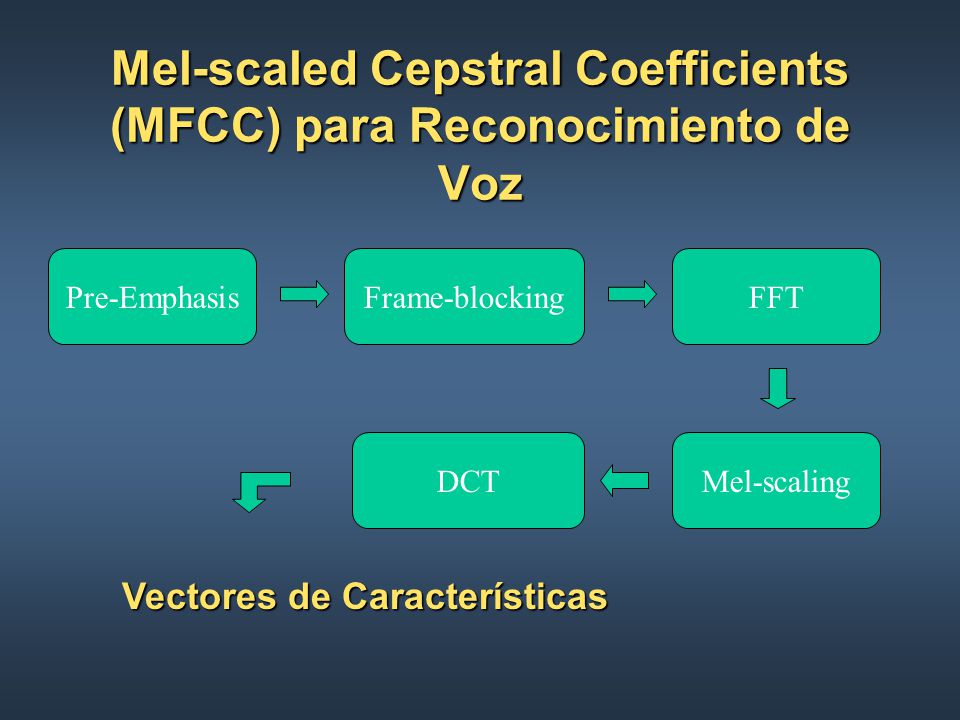 Mel-scaled Cepstral Coefficients (MFCC) para Reconocimiento de Voz

Pre-Emphasis

Frame-blocking

FFT

Mel-scaling

DCT

Vectores de Características